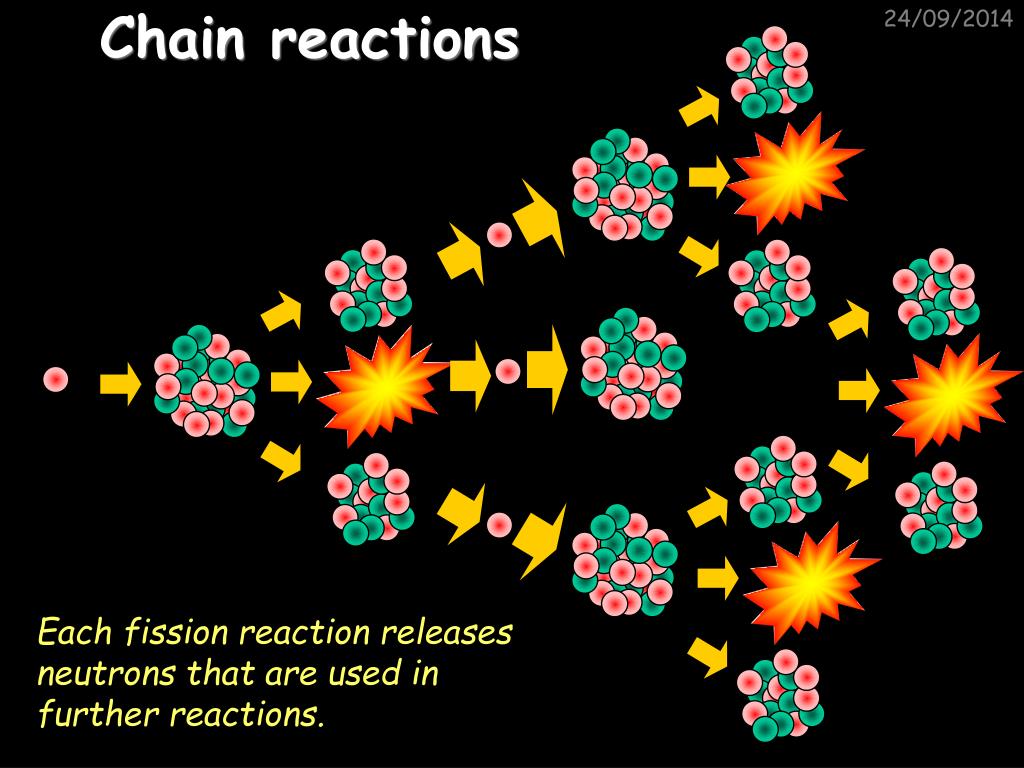 Chain reactions

24/09/2014

Each fission reaction releases neutrons that are used in further reactions.